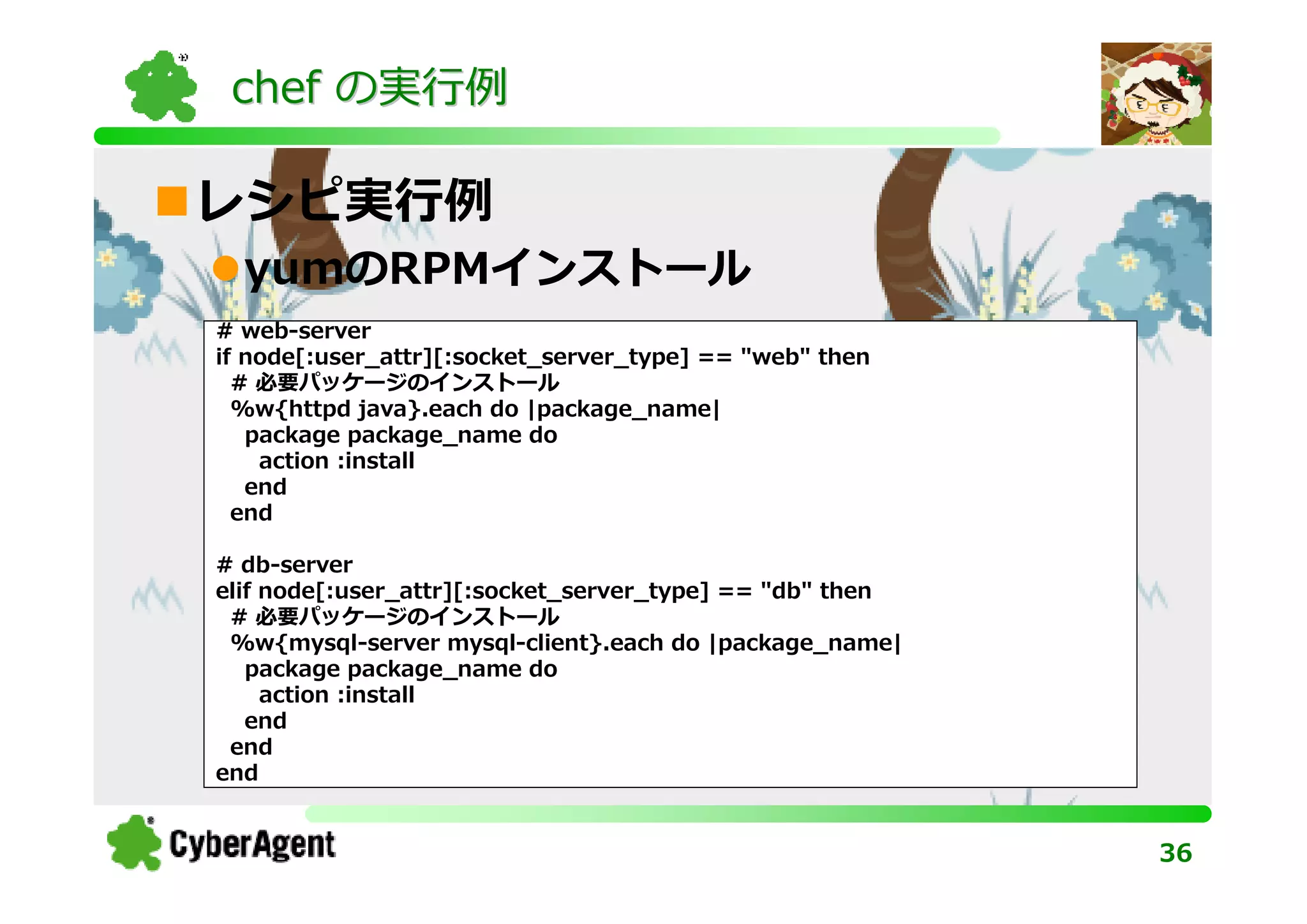 chef の実行例

■レシピ実行例

●yumのRPMインストール

# web-server
if node[:user_attr][:socket_server_type] == "web" then
  # 必要パッケージのインストール
  %w{httpd java}.each do |package_name|
    package package_name do
      action :install
    end
  end

# db-server
elif node[:user_attr][:socket_server_type] == "db" then
  # 必要パッケージのインストール
  %w{mysql-server mysql-client}.each do |package_name|
    package package_name do
      action :install
    end
  end
end

CyberAgent

36